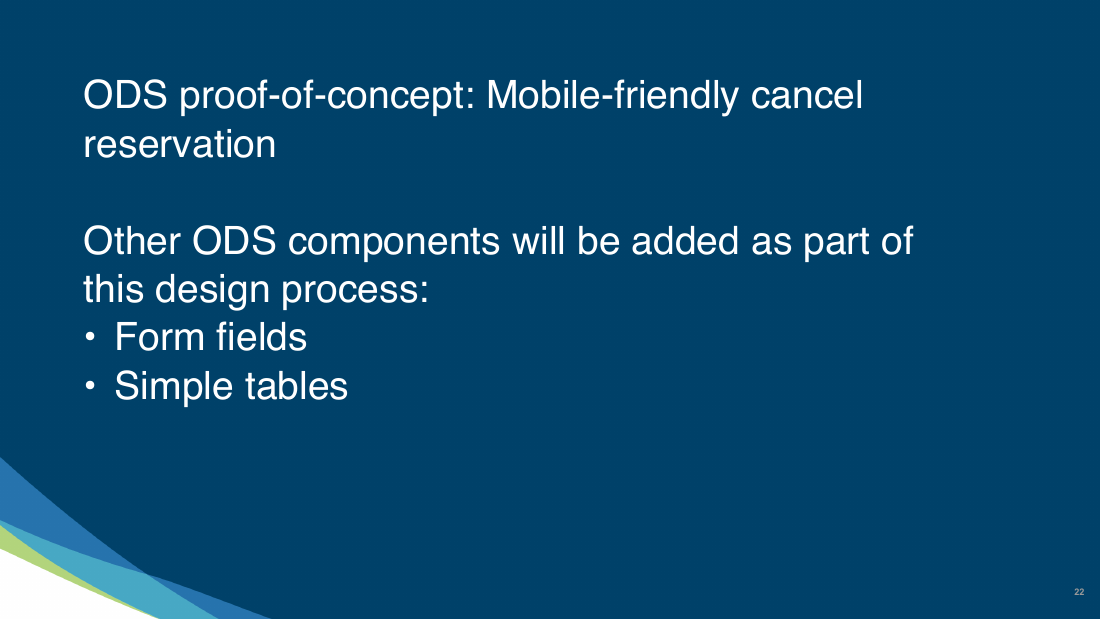 ODS proof-of-concept: Mobile-friendly cancel reservation

Other ODS components will be added as part of this design process:
• Form fields
• Simple tables

22